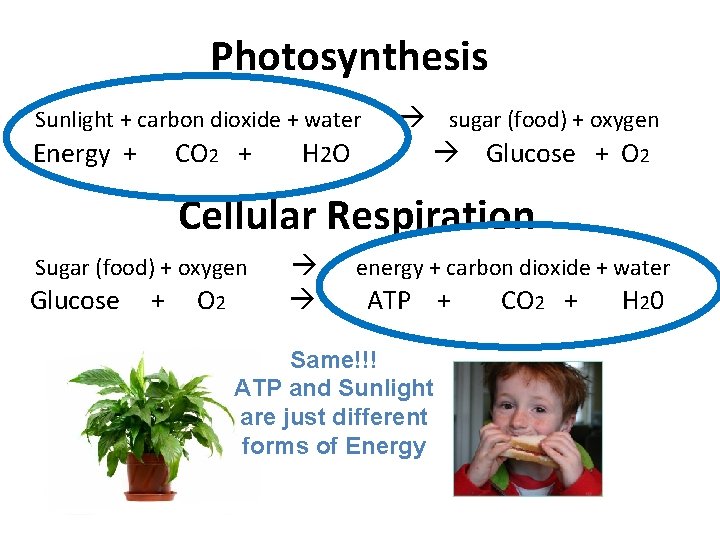 Photosynthesis

Sunlight + carbon dioxide + water → sugar (food) + oxygen
Energy + $CO_2$ + $H_2O$ → Glucose + $O_2$

Cellular Respiration

Sugar (food) + oxygen → energy + carbon dioxide + water
Glucose + $O_2$ → ATP + $CO_2$ + $H_20$

Same!!!
ATP and Sunlight are just different forms of Energy